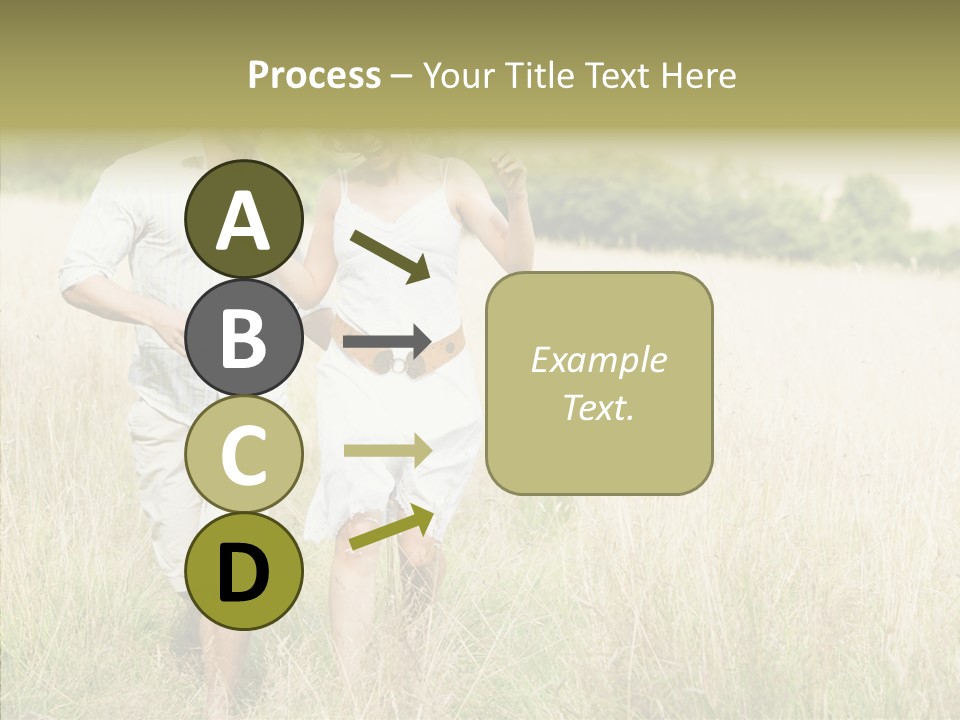 Process – Your Title Text Here

A

B

C

D

Example Text.